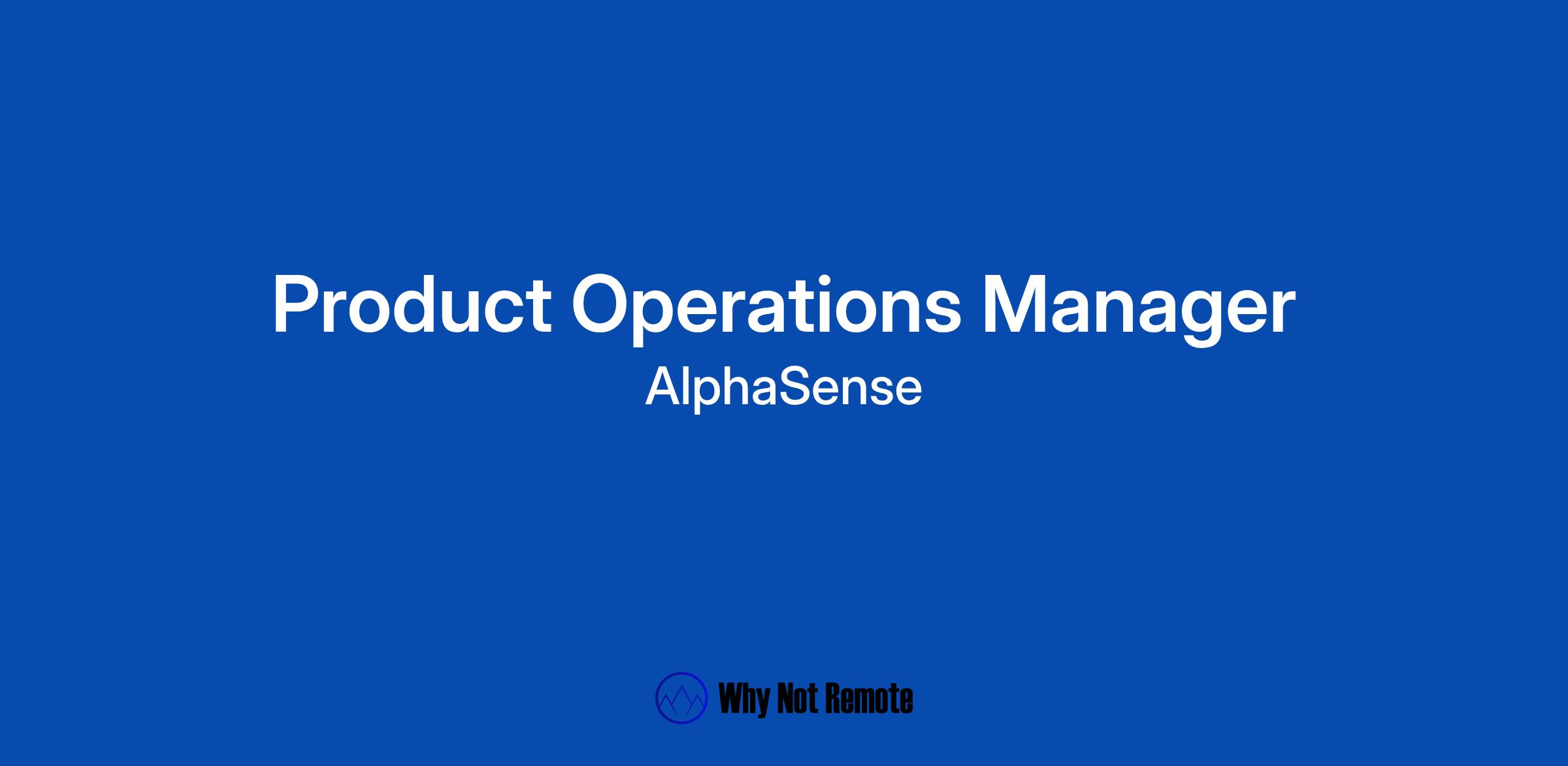 Product Operations Manager

AlphaSense

Why Not Remote